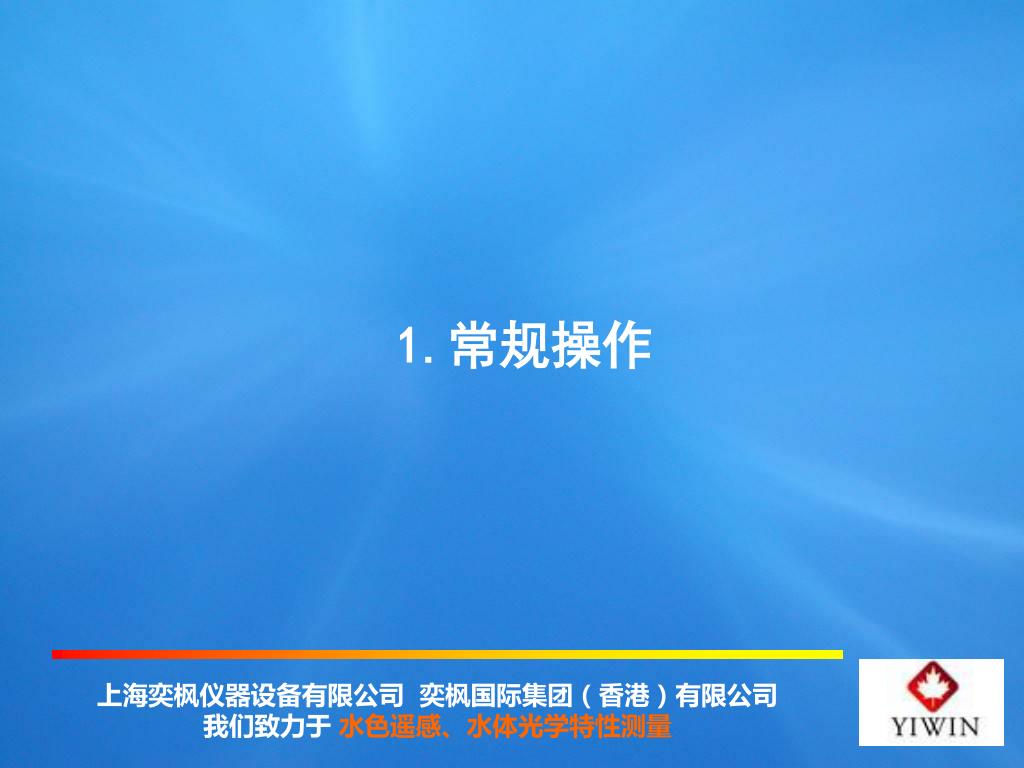 1. 常规操作

上海奕枫仪器设备有限公司 奕枫国际集团（香港）有限公司
我们致力于 水色遥感、水体光学特性测量

YIWIN